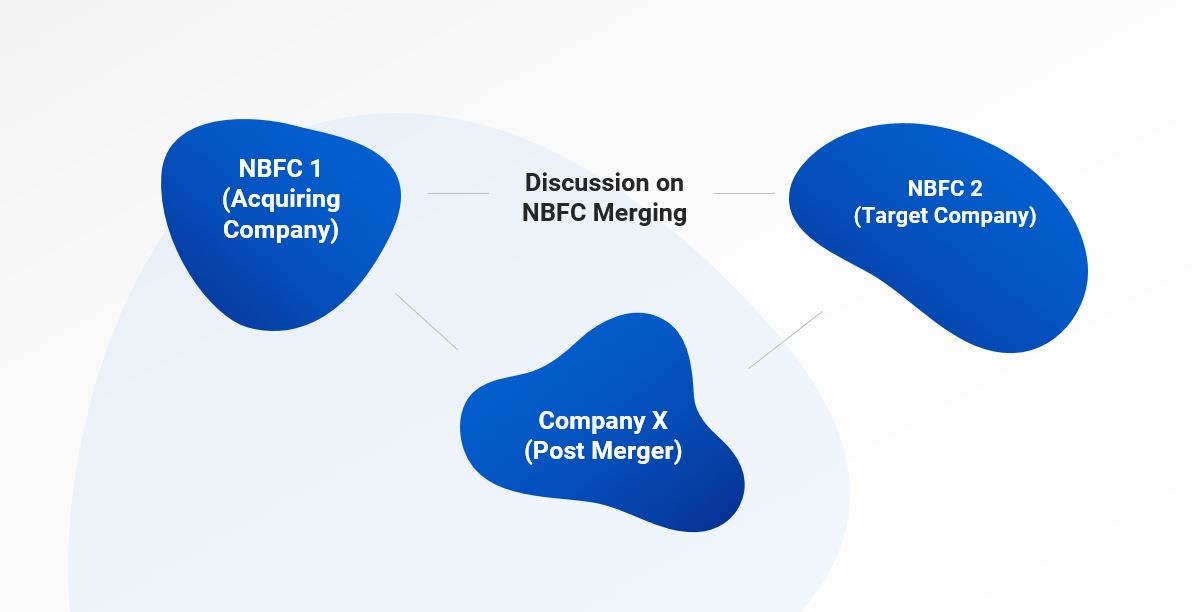 NBFC 1
(Acquiring Company)

Discussion on NBFC Merging

NBFC 2
(Target Company)

Company X
(Post Merger)